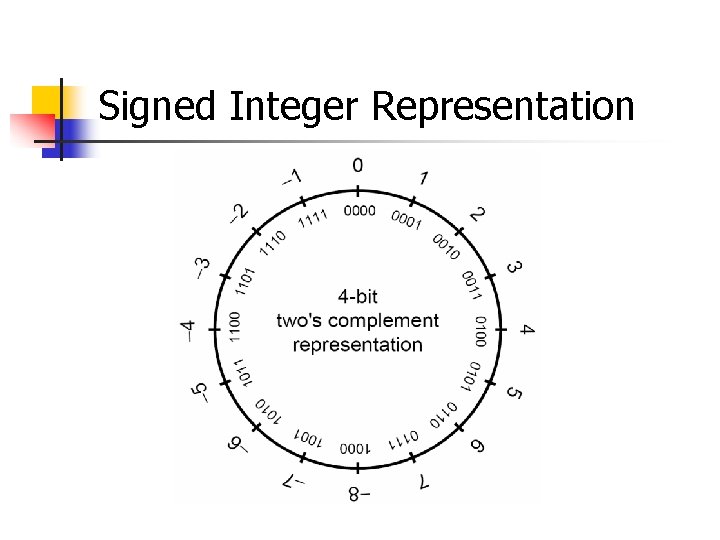 Signed Integer Representation

0
1
2
3
4
5
6
7
–8
–7
–6
–5
–4
–3
–2
–1

0000
0001
0010
0011
0100
0101
0110
0111
1000
1001
1010
1011
1100
1101
1110
1111

4-bit
two's complement
representation